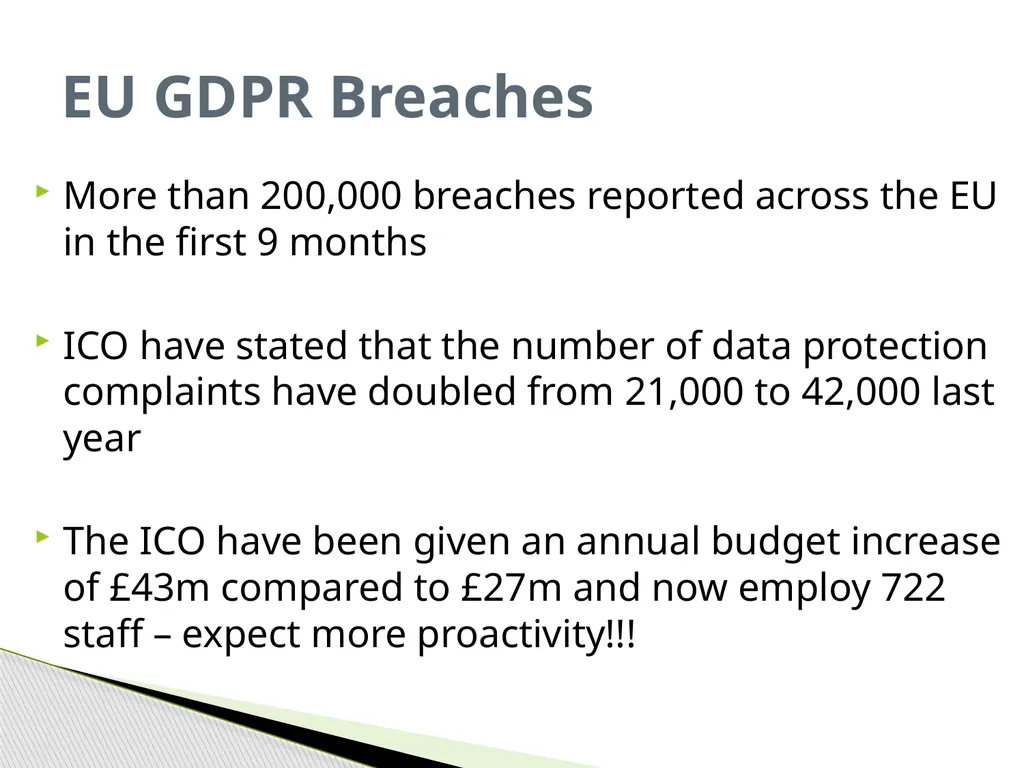 EU GDPR Breaches

More than 200,000 breaches reported across the EU in the first 9 months

ICO have stated that the number of data protection complaints have doubled from 21,000 to 42,000 last year

The ICO have been given an annual budget increase of £43m compared to £27m and now employ 722 staff – expect more proactivity!!!